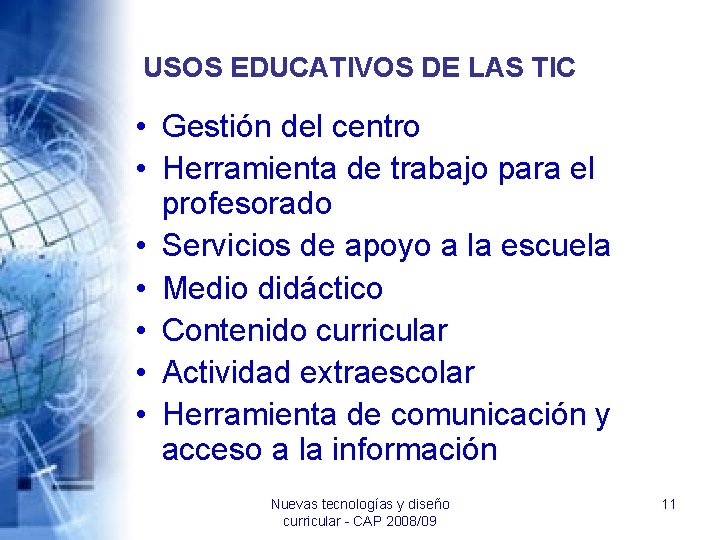 USOS EDUCATIVOS DE LAS TIC

• Gestión del centro
• Herramienta de trabajo para el profesorado
• Servicios de apoyo a la escuela
• Medio didáctico
• Contenido curricular
• Actividad extraescolar
• Herramienta de comunicación y acceso a la información

Nuevas tecnologías y diseño curricular - CAP 2008/09

11